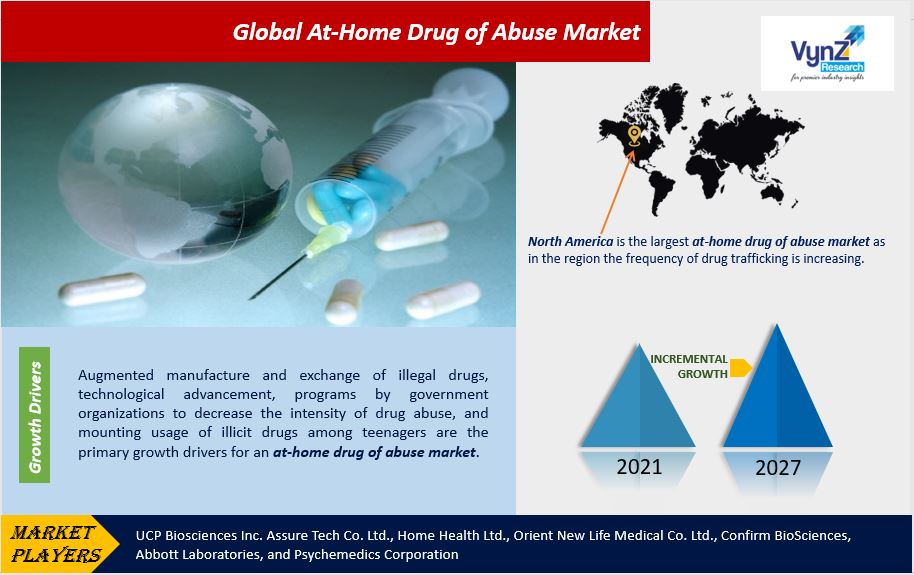 Global At-Home Drug of Abuse Market

VynZ Research
for premier industry insights

North America is the largest at-home drug of abuse market as in the region the frequency of drug trafficking is increasing.

Growth Drivers

Augmented manufacture and exchange of illegal drugs, technological advancement, programs by government organizations to decrease the intensity of drug abuse, and mounting usage of illicit drugs among teenagers are the primary growth drivers for an at-home drug of abuse market.

INCREMENTAL GROWTH

2021

2027

MARKET PLAYERS

UCP Biosciences Inc. Assure Tech Co. Ltd., Home Health Ltd., Orient New Life Medical Co. Ltd., Confirm BioSciences, Abbott Laboratories, and Psychemedics Corporation